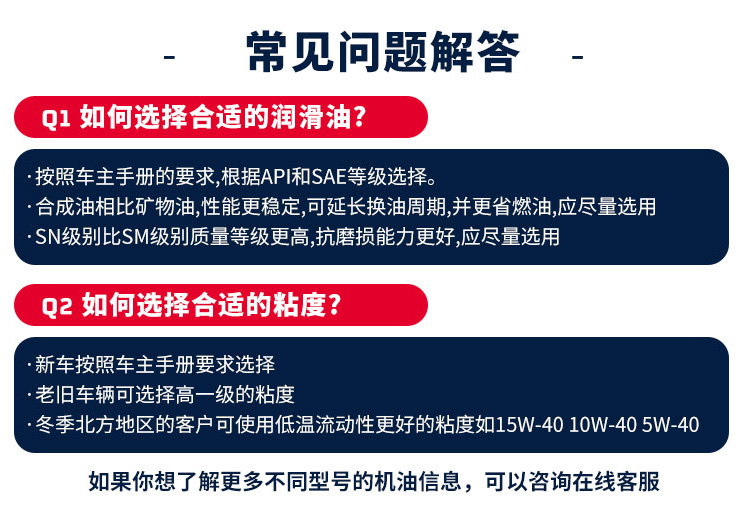 - 常见问题解答 -

Q1 如何选择合适的润滑油?

· 按照车主手册的要求,根据API和SAE等级选择。
· 合成油相比矿物油,性能更稳定,可延长换油周期,并更省燃油,应尽量选用
· SN级别比SM级别质量等级更高,抗磨损能力更好,应尽量选用

Q2 如何选择合适的粘度?

· 新车按照车主手册要求选择
· 老旧车辆可选择高一级的粘度
· 冬季北方地区的客户可使用低温流动性更好的粘度如15W-40 10W-40 5W-40

如果你想了解更多不同型号的机油信息，可以咨询在线客服